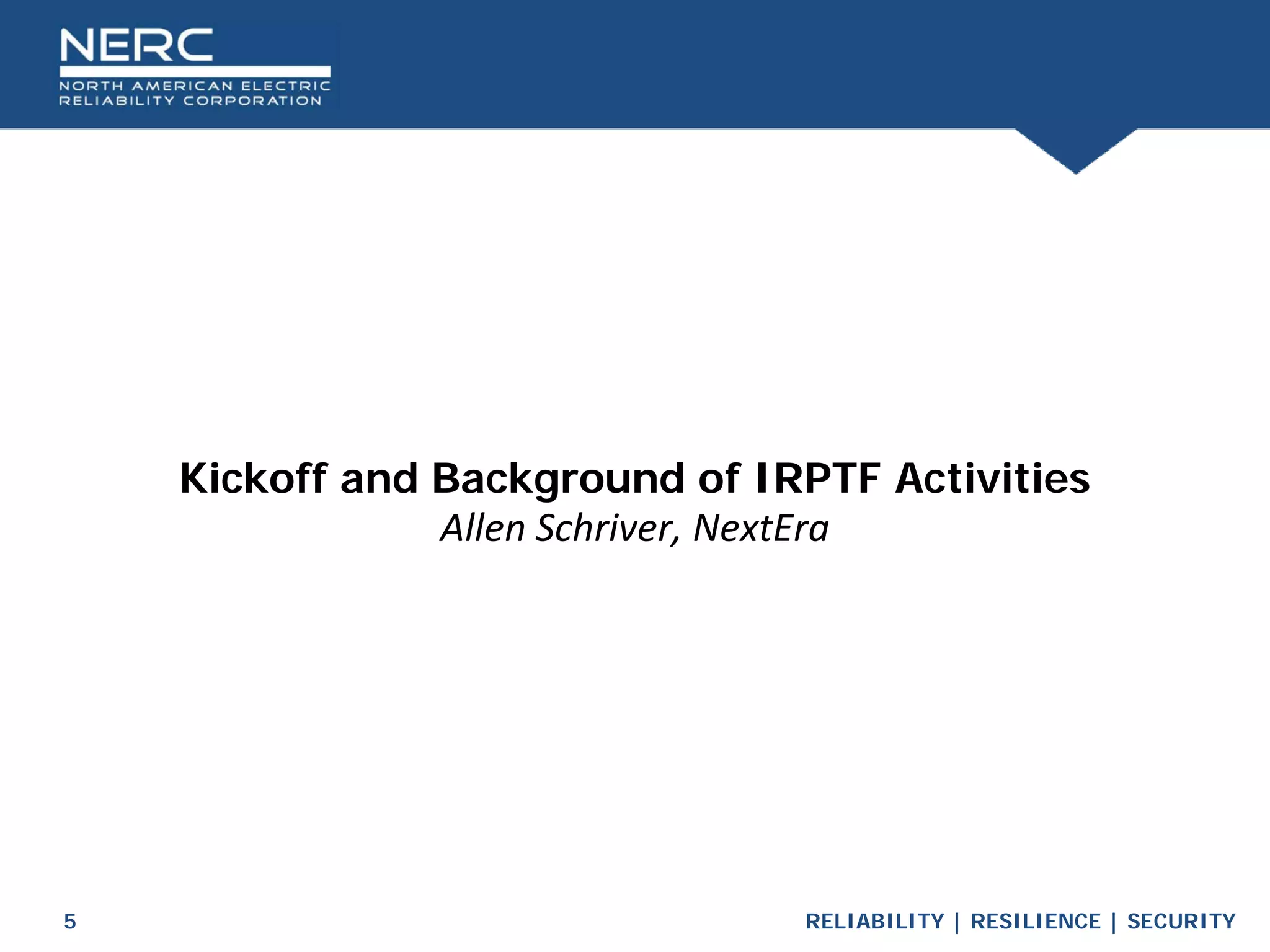 NERC
NORTH AMERICAN ELECTRIC
RELIABILITY CORPORATION

Kickoff and Background of IRPTF Activities
Allen Schriver, NextEra

5

RELIABILITY | RESILIENCE | SECURITY